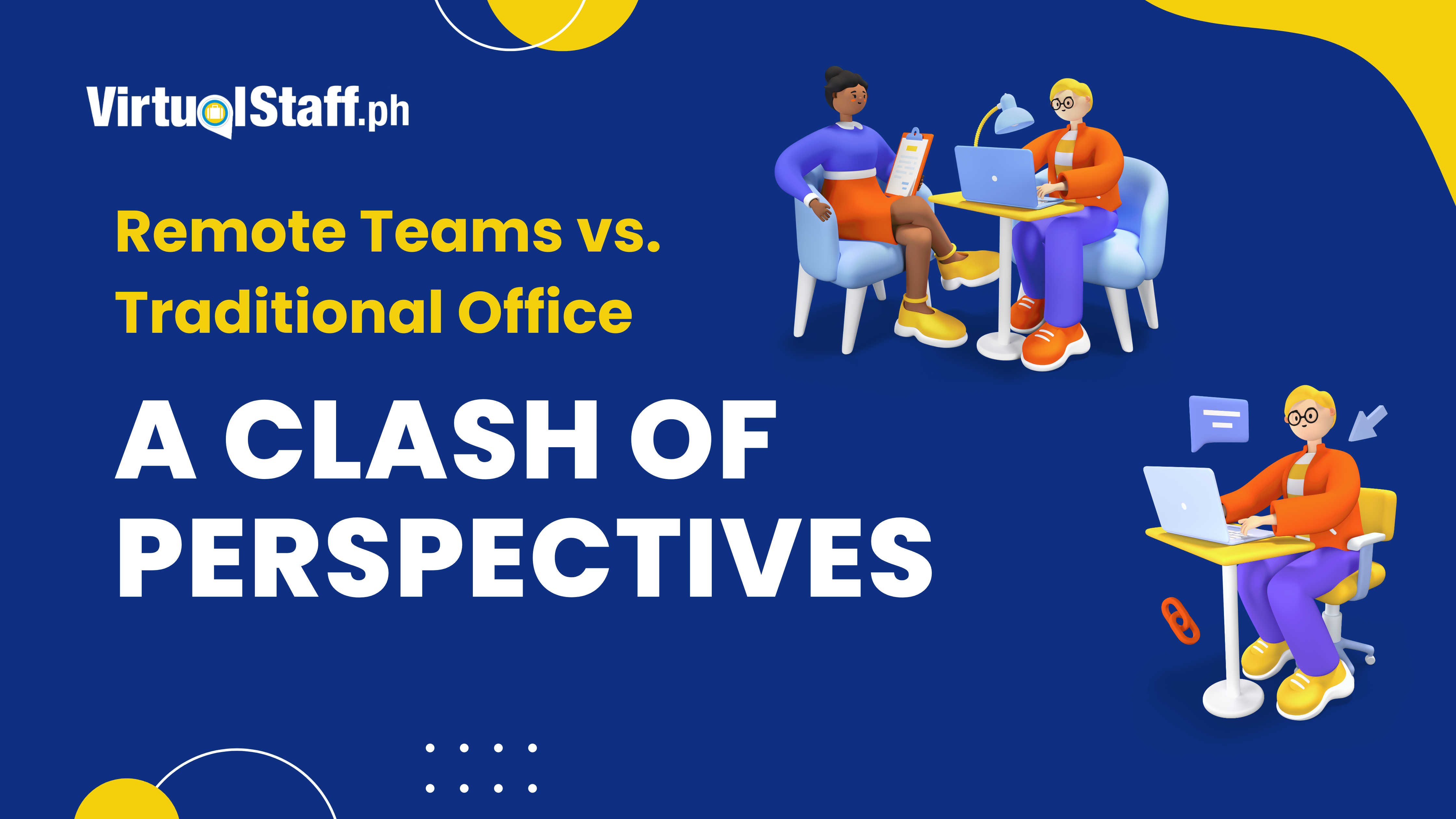 VirtualStaff.ph

Remote Teams vs. Traditional Office

A CLASH OF PERSPECTIVES